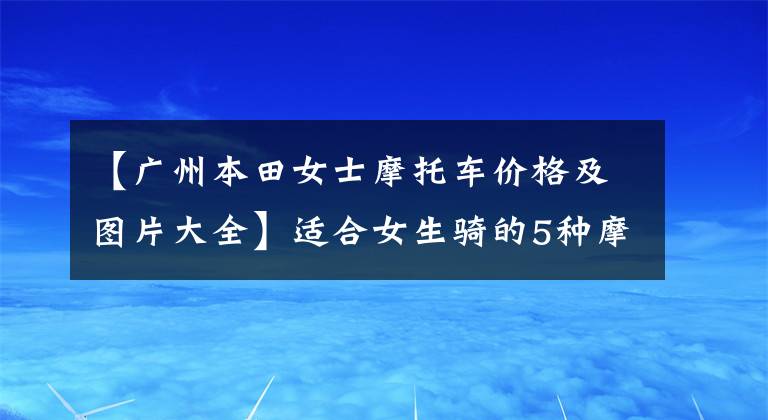 【广州本田女士摩托车价格及图片大全】适合女生骑的5种摩